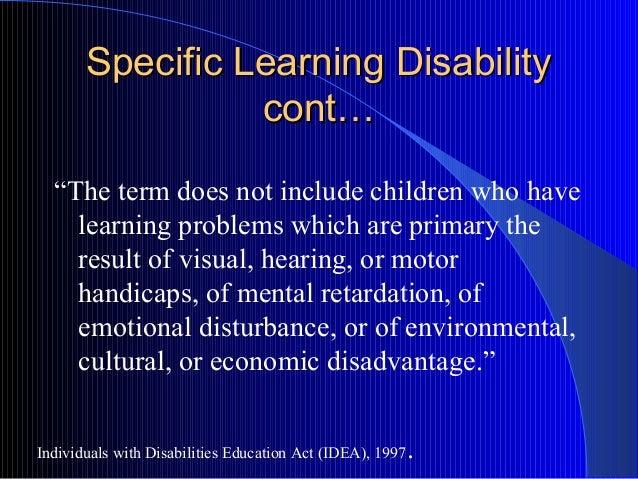 Specific Learning Disability cont…

“The term does not include children who have learning problems which are primary the result of visual, hearing, or motor handicaps, of mental retardation, of emotional disturbance, or of environmental, cultural, or economic disadvantage.”

Individuals with Disabilities Education Act (IDEA), 1997.